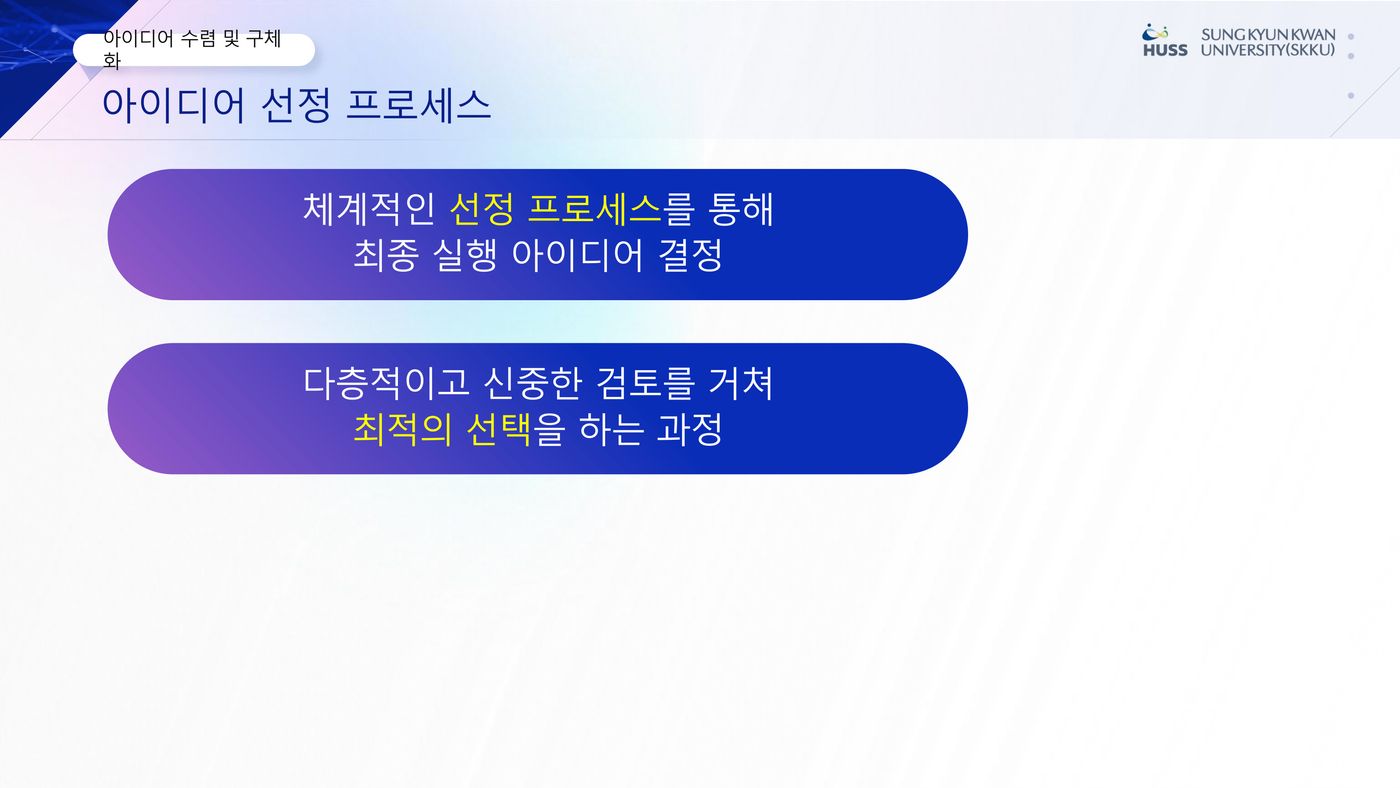 아이디어 수렴 및 구체화

HUSS SUNGKYUNKWAN UNIVERSITY(SKKU)

아이디어 선정 프로세스

체계적인 선정 프로세스를 통해 최종 실행 아이디어 결정

다층적이고 신중한 검토를 거쳐 최적의 선택을 하는 과정